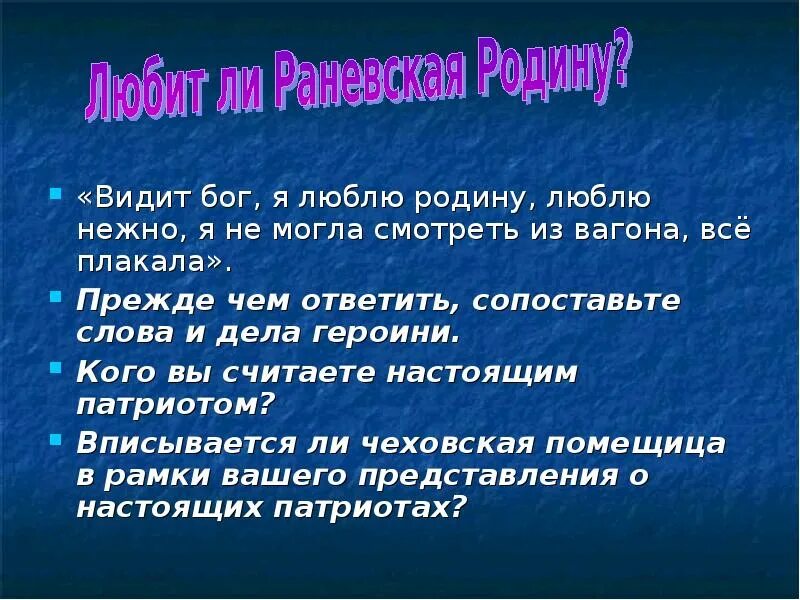 Любит ли Раневская Родину?

«Видит бог, я люблю родину, люблю нежно, я не могла смотреть из вагона, всё плакала».

Прежде чем ответить, сопоставьте слова и дела героини.

Кого вы считаете настоящим патриотом?

Вписывается ли чеховская помещица в рамки вашего представления о настоящих патриотах?